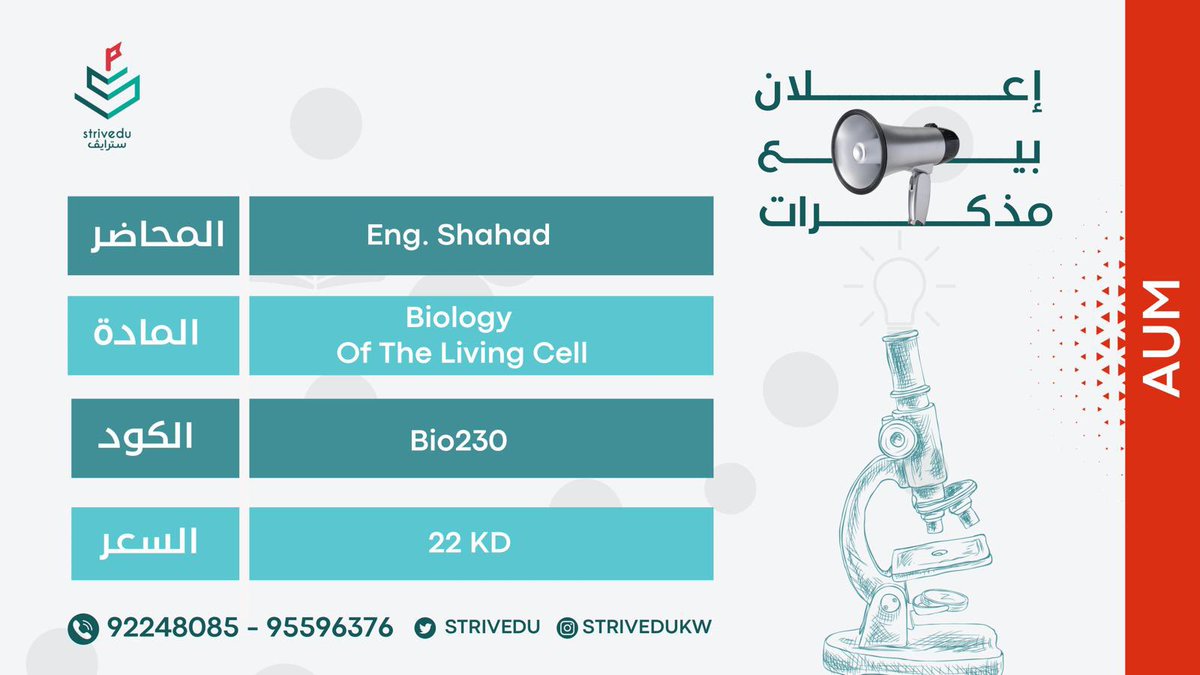 strivedu
سترايف

إعلان
بيع
مذكرات

AUM

| المحاضر | Eng. Shahad |
|---|---|
| المادة | Biology Of The Living Cell |
| الكود | Bio230 |
| السعر | 22 KD |

92248085 - 95596376 STRIVEDU STRIVEDUKW